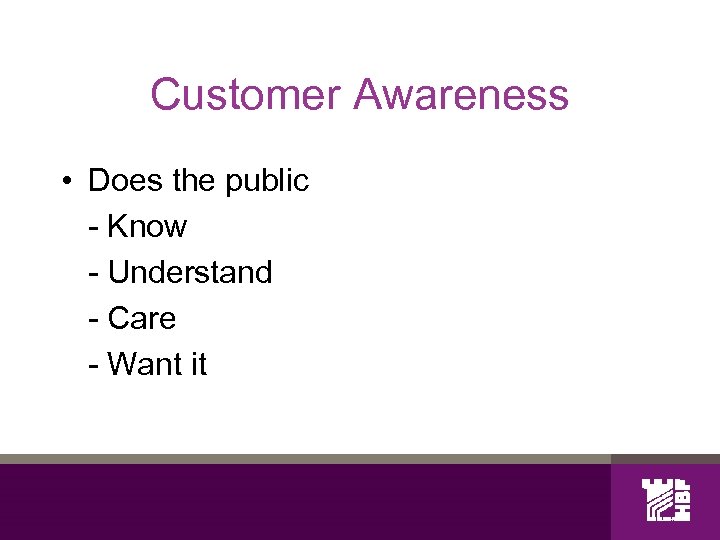 Customer Awareness

• Does the public
- Know
- Understand
- Care
- Want it

HBF